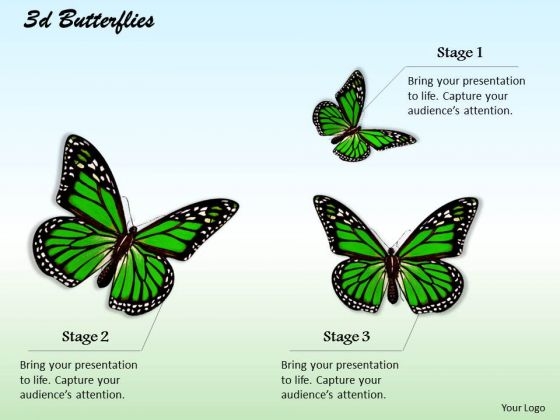 3d Butterflies

Stage 1

Bring your presentation to life. Capture your audience's attention.

Stage 2

Bring your presentation to life. Capture your audience's attention.

Stage 3

Bring your presentation to life. Capture your audience's attention.

Your Logo